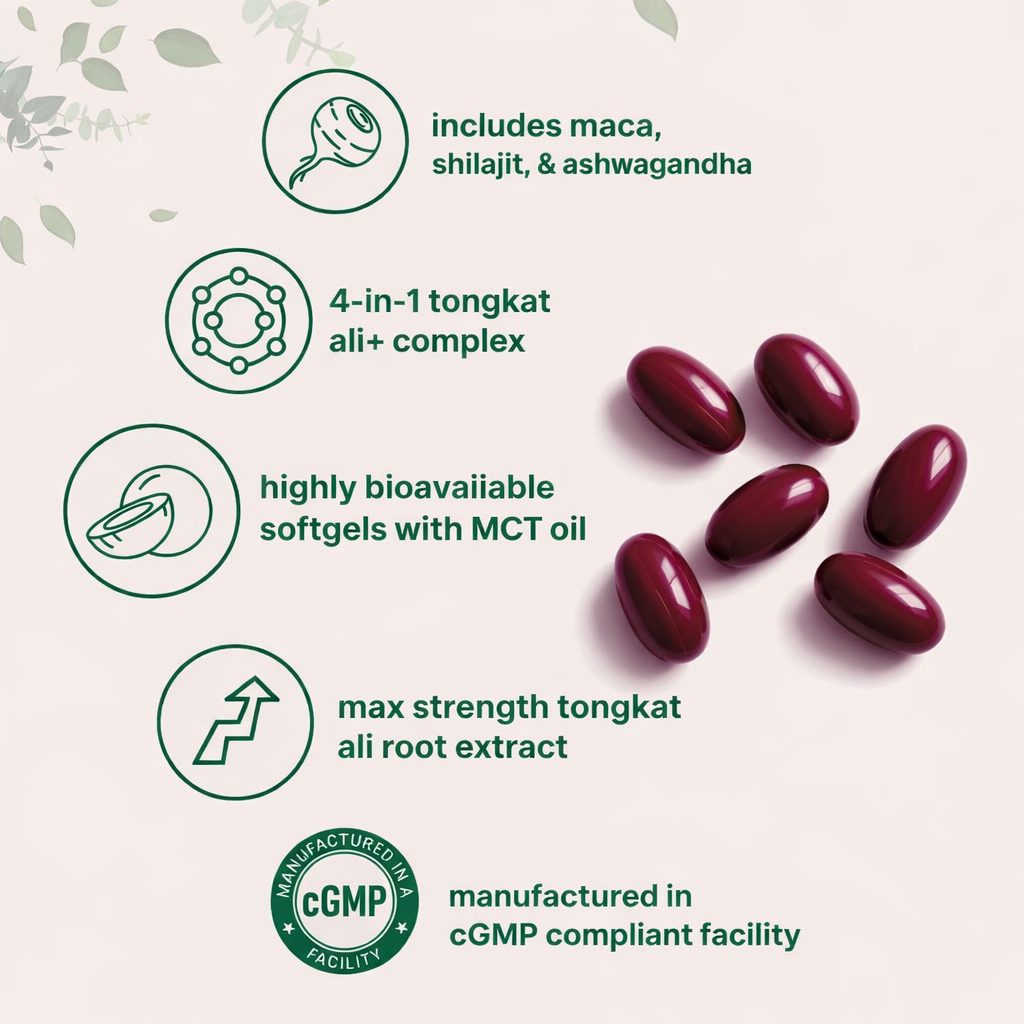 includes maca, shilajit, & ashwagandha

4-in-1 tongkat ali+ complex

highly bioavaiiable softgels with MCT oil

max strength tongkat ali root extract

MANUFACTURED IN A cGMP FACILITY

manufactured in cGMP compliant facility